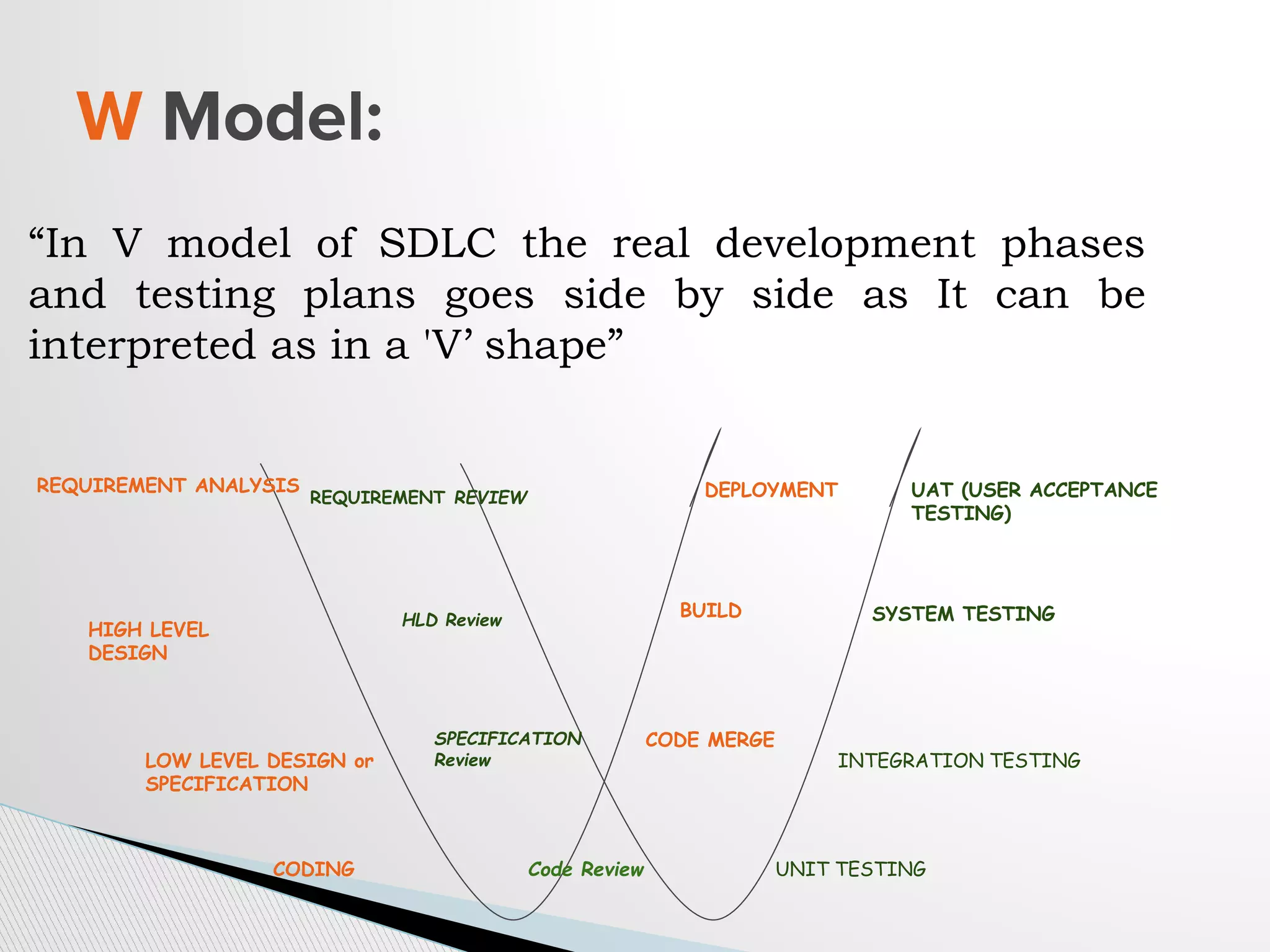 W Model:

“In V model of SDLC the real development phases and testing plans goes side by side as It can be interpreted as in a 'V’ shape”

REQUIREMENT ANALYSIS

REQUIREMENT REVIEW

DEPLOYMENT

UAT (USER ACCEPTANCE TESTING)

HIGH LEVEL DESIGN

HLD Review

BUILD

SYSTEM TESTING

LOW LEVEL DESIGN or SPECIFICATION

SPECIFICATION Review

CODE MERGE

INTEGRATION TESTING

CODING

Code Review

UNIT TESTING